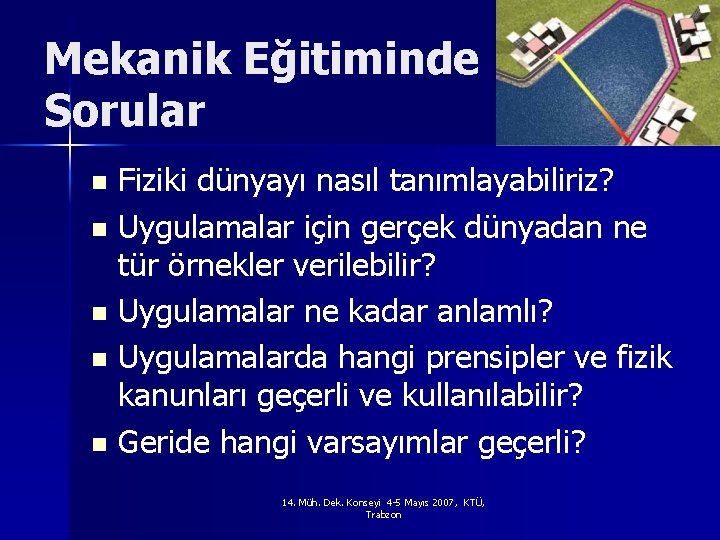 Mekanik Eğitiminde Sorular

- Fiziki dünyayı nasıl tanımlayabiliriz?
- Uygulamalar için gerçek dünyadan ne tür örnekler verilebilir?
- Uygulamalar ne kadar anlamlı?
- Uygulamalarda hangi prensipler ve fizik kanunları geçerli ve kullanılabilir?
- Geride hangi varsayımlar geçerli?

14. Müh. Dek. Konseyi 4-5 Mayıs 2007, KTÜ, Trabzon